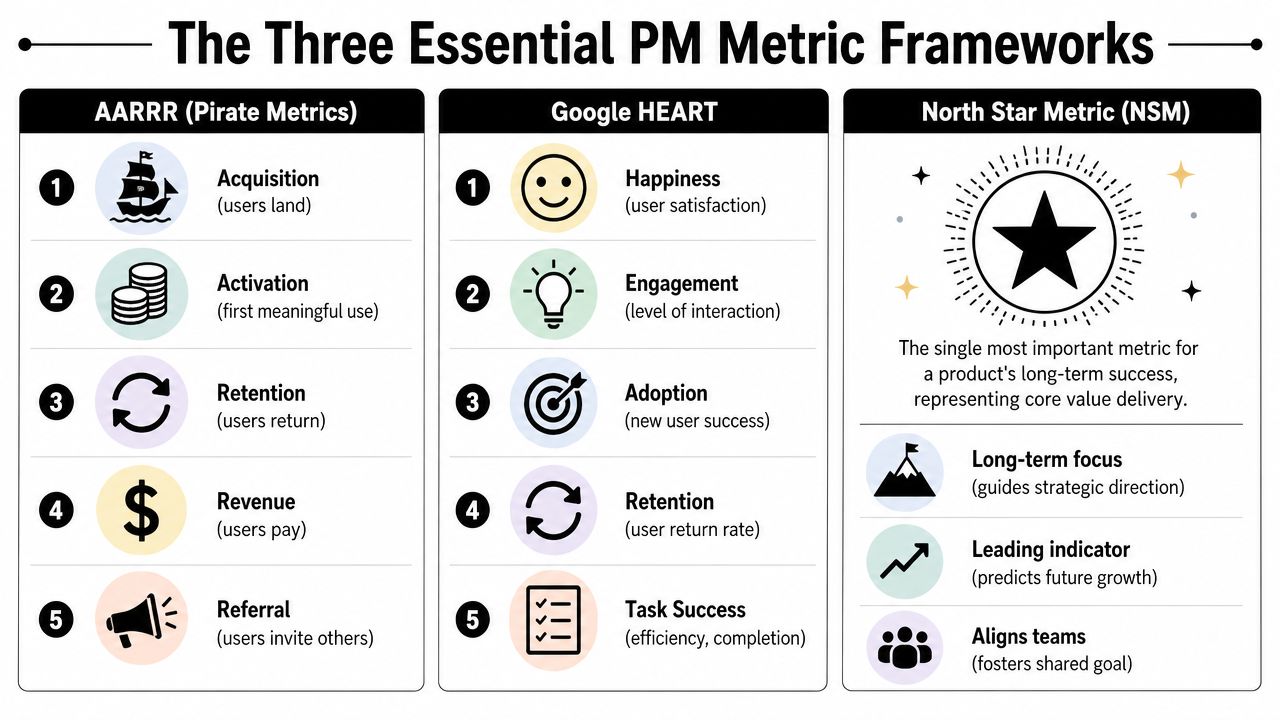 The Three Essential PM Metric Frameworks

AARRR (Pirate Metrics)

1 Acquisition (users land)

2 Activation (first meaningful use)

3 Retention (users return)

4 Revenue (users pay)

5 Referral (users invite others)

Google HEART

1 Happiness (user satisfaction)

2 Engagement (level of interaction)

3 Adoption (new user success)

4 Retention (user return rate)

5 Task Success (efficiency, completion)

North Star Metric (NSM)

The single most important metric for a product's long-term success, representing core value delivery.

Long-term focus (guides strategic direction)

Leading indicator (predicts future growth)

Aligns teams (fosters shared goal)